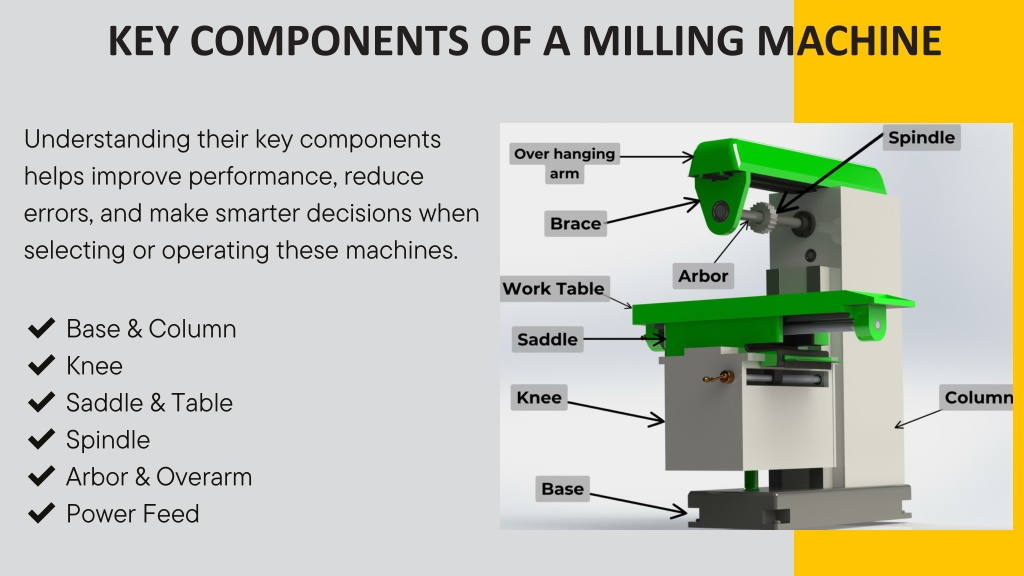 KEY COMPONENTS OF A MILLING MACHINE

Understanding their key components helps improve performance, reduce errors, and make smarter decisions when selecting or operating these machines.

✔ Base & Column
✔ Knee
✔ Saddle & Table
✔ Spindle
✔ Arbor & Overarm
✔ Power Feed

Over hanging arm
Spindle
Brace
Arbor
Work Table
Saddle
Knee
Column
Base